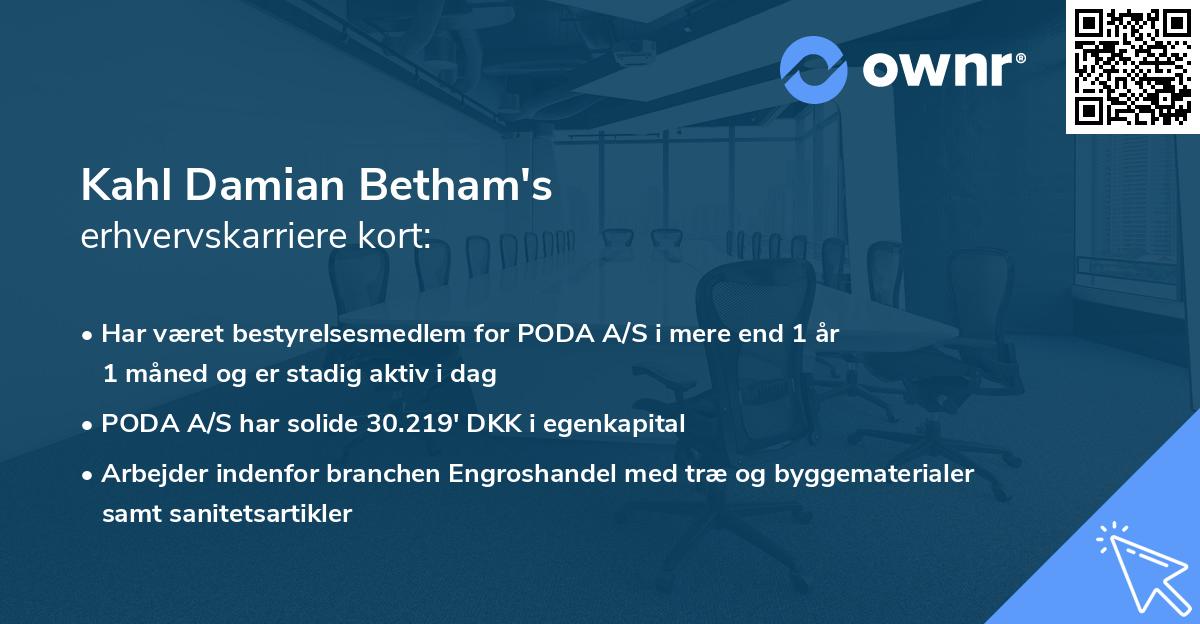 ownr®

Kahl Damian Betham's
erhvervskarriere kort:

• Har været bestyrelsesmedlem for PODA A/S i mere end 1 år 1 måned og er stadig aktiv i dag
• PODA A/S har solide 30.219' DKK i egenkapital
• Arbejder indenfor branchen Engroshandel med træ og byggematerialer samt sanitetsartikler